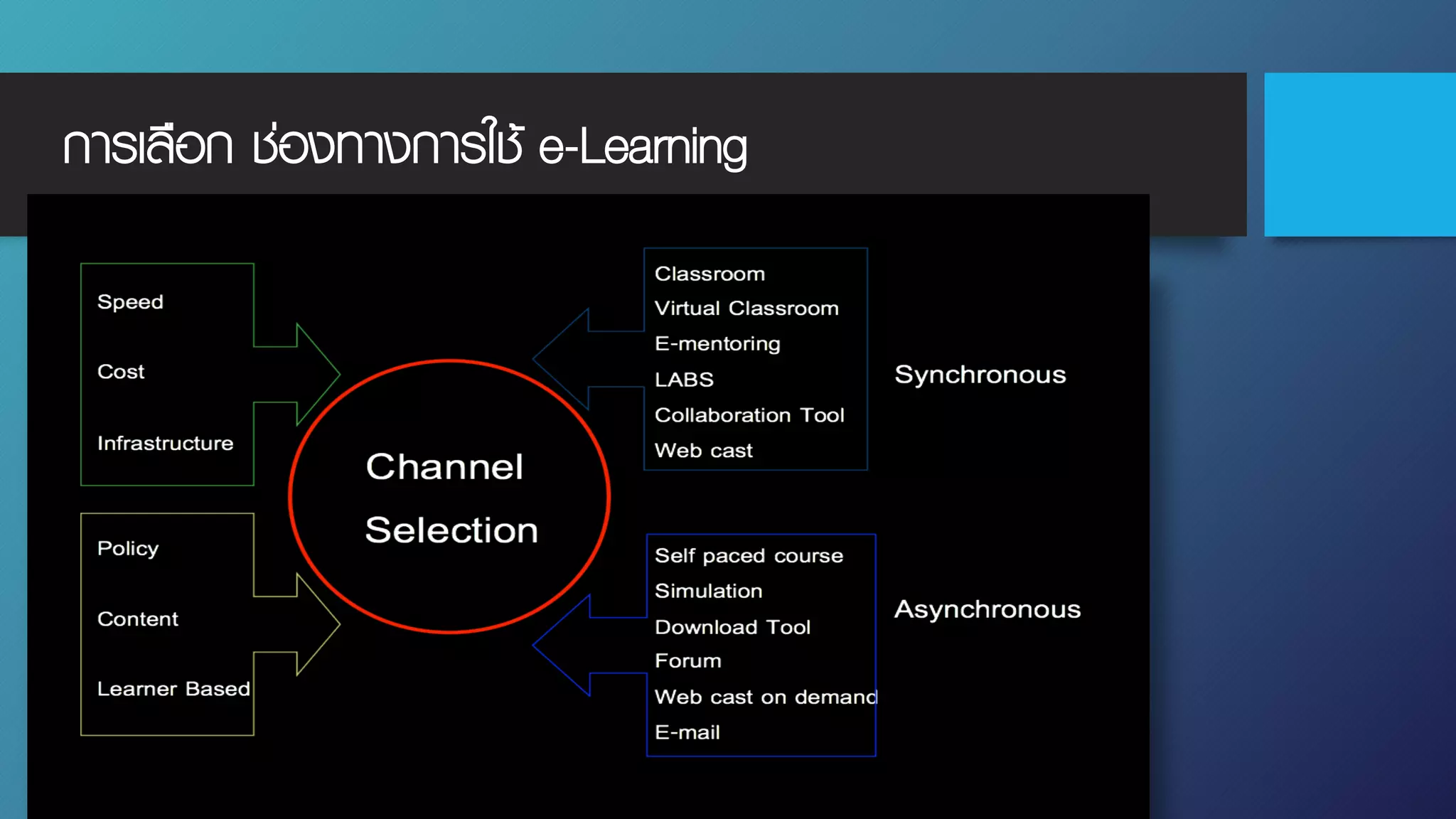 การเลือก ช่องทางการใช้ e-Learning

Speed

Cost

Infrastructure

Policy

Content

Learner Based

Channel Selection

Classroom
Virtual Classroom
E-mentoring
LABS
Collaboration Tool
Web cast

Synchronous

Self paced course
Simulation
Download Tool
Forum
Web cast on demand
E-mail

Asynchronous